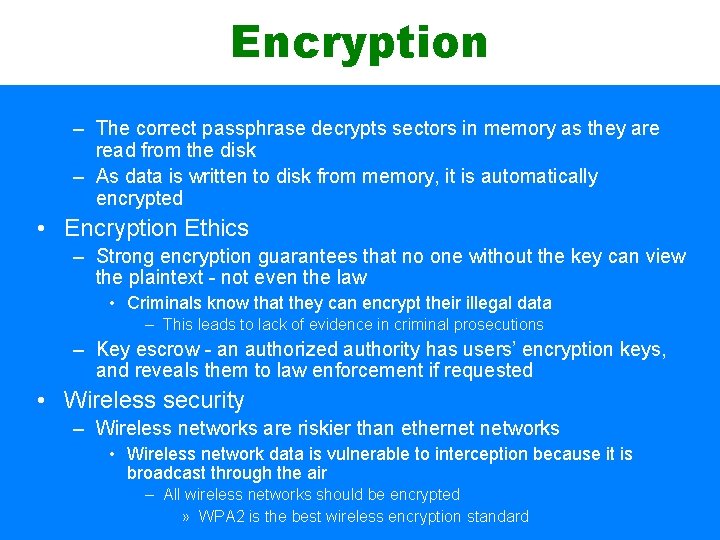 Encryption

– The correct passphrase decrypts sectors in memory as they are read from the disk
– As data is written to disk from memory, it is automatically encrypted

• Encryption Ethics
– Strong encryption guarantees that no one without the key can view the plaintext - not even the law
• Criminals know that they can encrypt their illegal data
– This leads to lack of evidence in criminal prosecutions
– Key escrow - an authorized authority has users' encryption keys, and reveals them to law enforcement if requested

• Wireless security
– Wireless networks are riskier than ethernet networks
• Wireless network data is vulnerable to interception because it is broadcast through the air
– All wireless networks should be encrypted
» WPA2 is the best wireless encryption standard